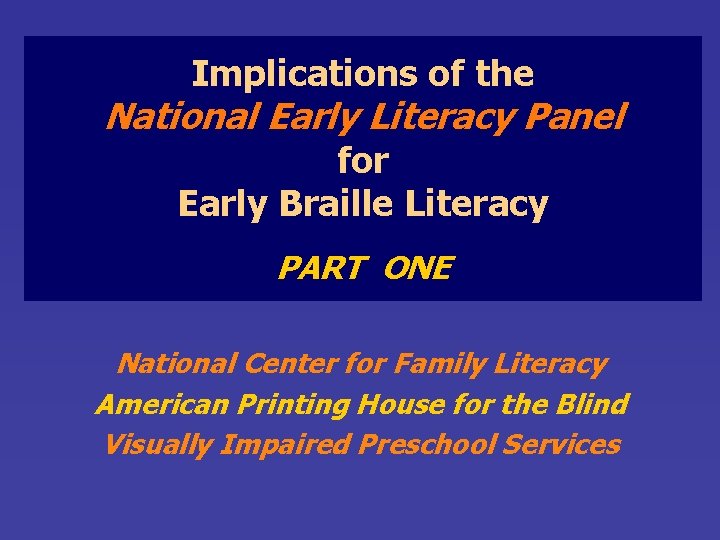 Implications of the
National Early Literacy Panel
for
Early Braille Literacy

PART ONE

National Center for Family Literacy
American Printing House for the Blind
Visually Impaired Preschool Services